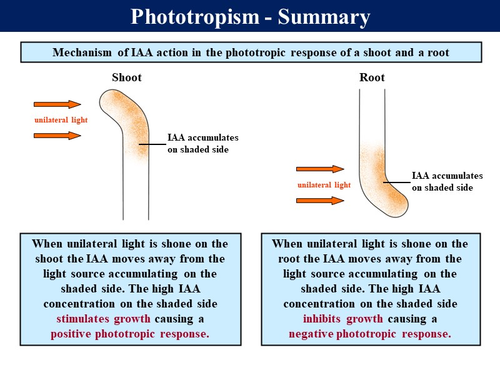 Phototropism - Summary

Mechanism of IAA action in the phototropic response of a shoot and a root

Shoot

unilateral light

IAA accumulates on shaded side

Root

unilateral light

IAA accumulates on shaded side

When unilateral light is shone on the shoot the IAA moves away from the light source accumulating on the shaded side. The high IAA concentration on the shaded side stimulates growth causing a positive phototropic response.

When unilateral light is shone on the root the IAA moves away from the light source accumulating on the shaded side. The high IAA concentration on the shaded side inhibits growth causing a negative phototropic response.